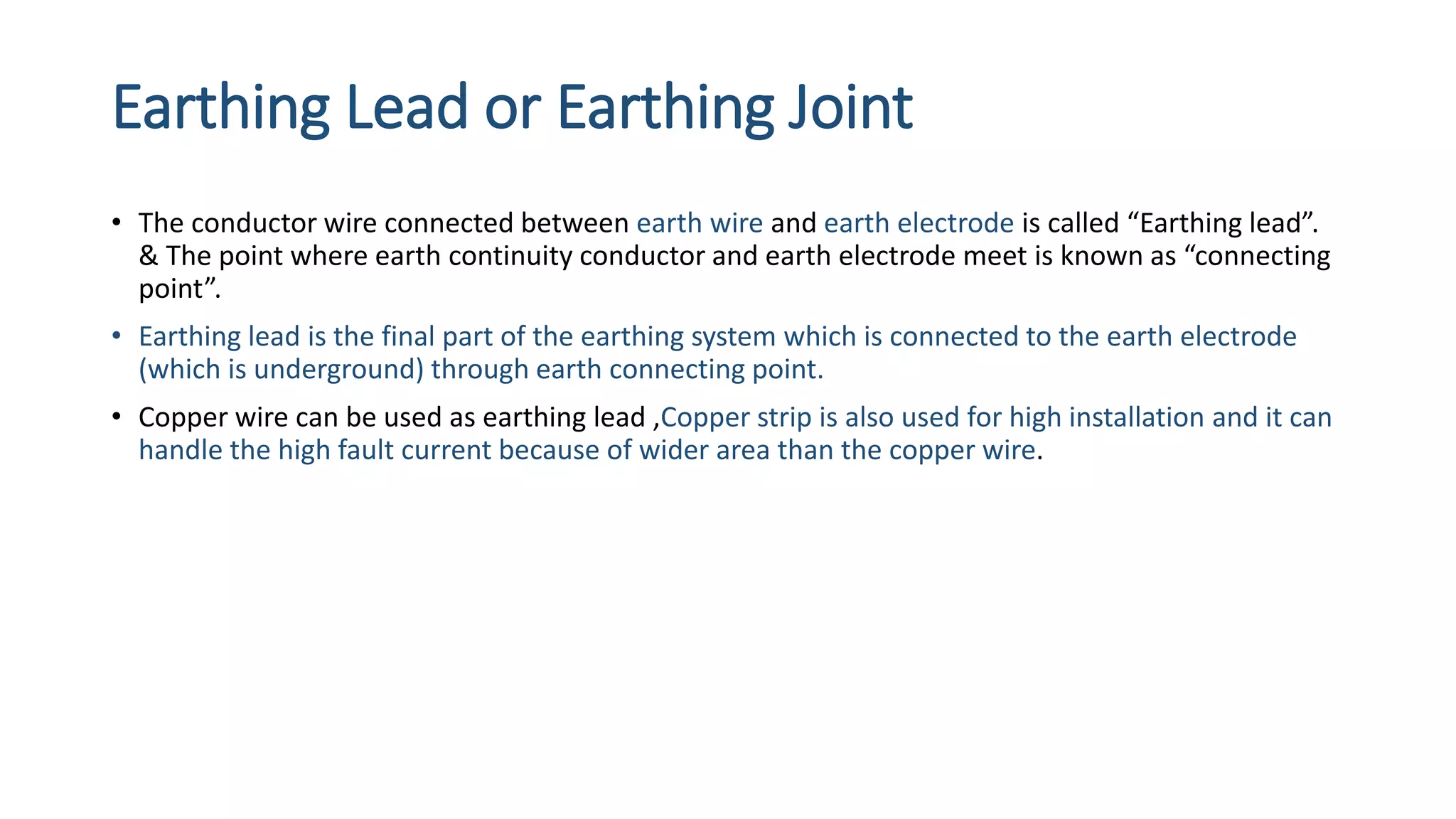 Earthing Lead or Earthing Joint

• The conductor wire connected between earth wire and earth electrode is called “Earthing lead”. & The point where earth continuity conductor and earth electrode meet is known as “connecting point”.

• Earthing lead is the final part of the earthing system which is connected to the earth electrode (which is underground) through earth connecting point.

• Copper wire can be used as earthing lead ,Copper strip is also used for high installation and it can handle the high fault current because of wider area than the copper wire.